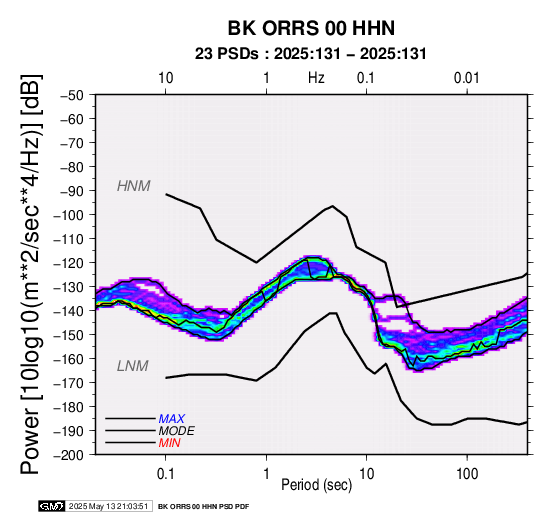 BK ORRS 00 HHN
23 PSDs : 2025:131 – 2025:131

10
1
Hz
0.1
0.01

Power [10log10(m**2/sec**4/Hz)] [dB]

−50
−60
−70
−80
−90
−100
−110
−120
−130
−140
−150
−160
−170
−180
−190
−200

HNM
LNM

MAX
MODE
MIN

0.1
1
10
100
Period (sec)

GMT 2025 May 13 21:03:51 BK ORRS 00 HHN PSD PDF